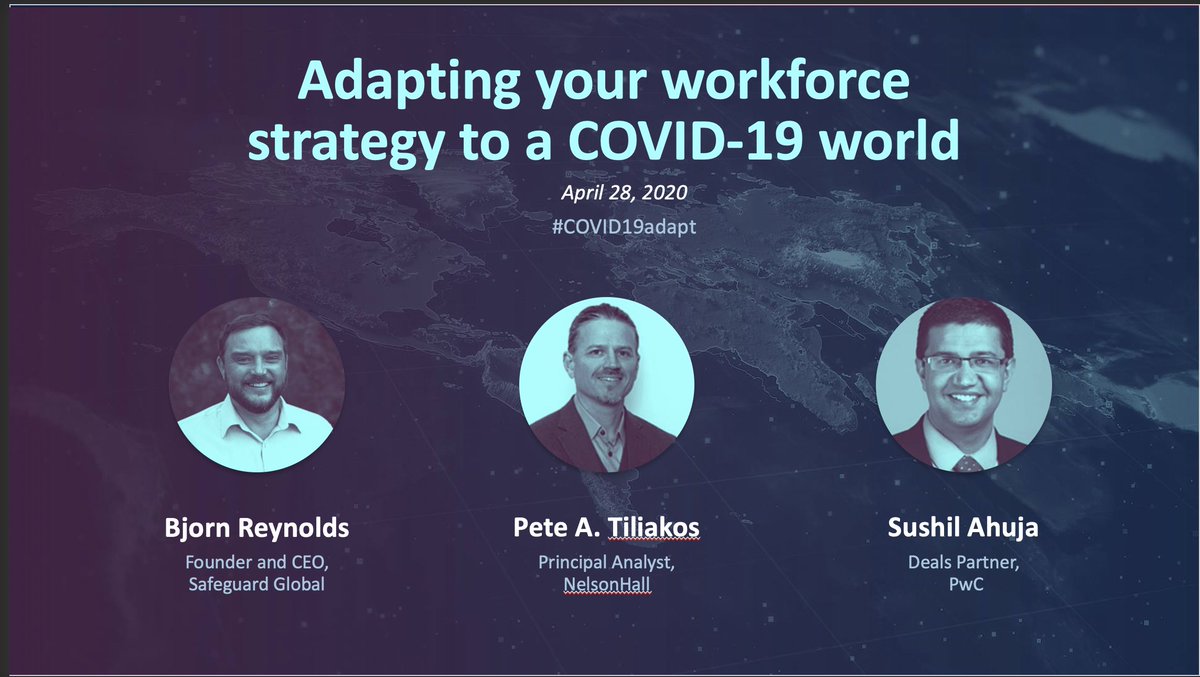 Adapting your workforce strategy to a COVID-19 world

April 28, 2020

#COVID19adapt

Bjorn Reynolds
Founder and CEO, Safeguard Global

Pete A. Tiliakos
Principal Analyst, NelsonHall

Sushil Ahuja
Deals Partner, PwC